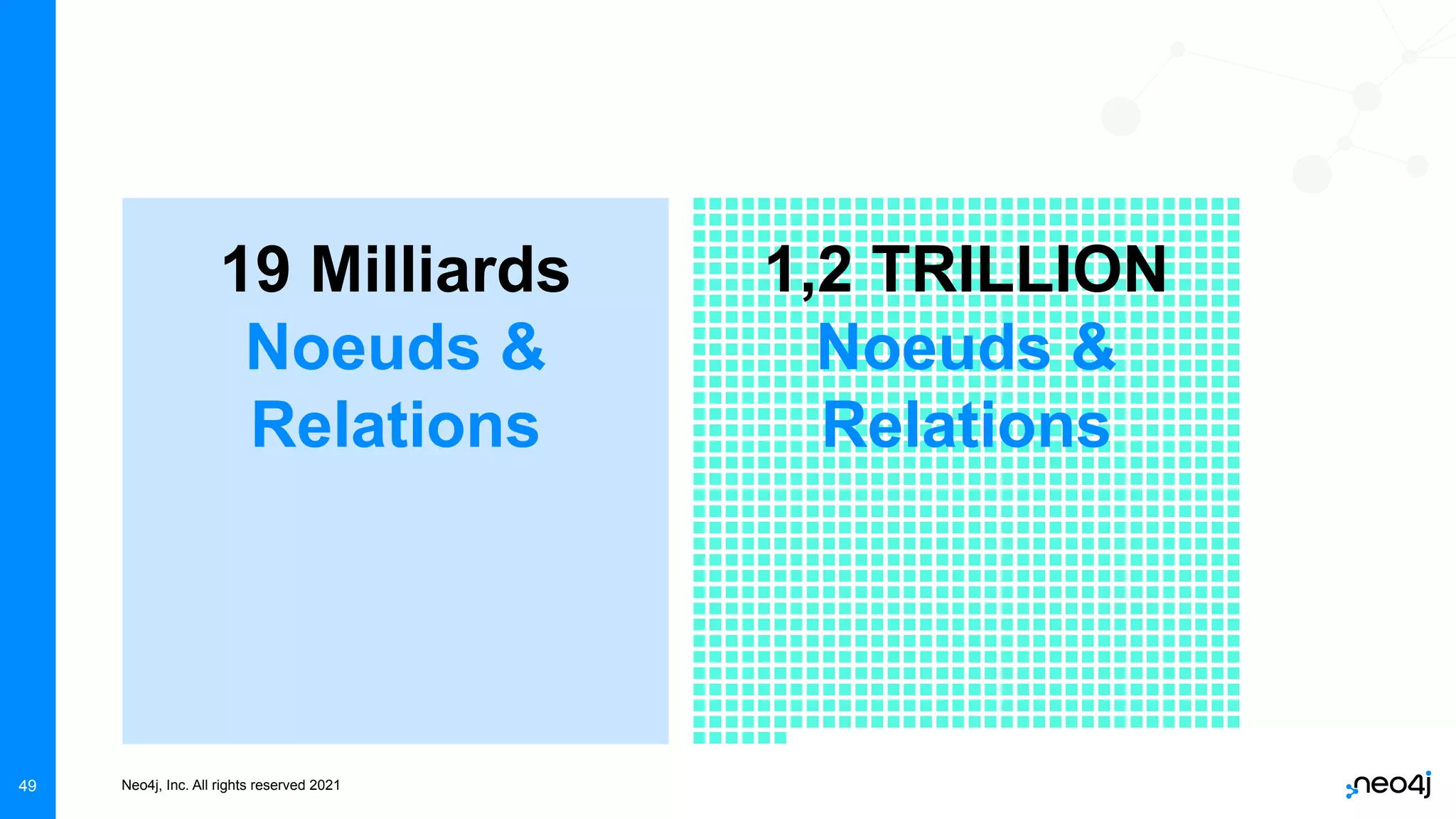 19 Milliards
Noeuds &
Relations

1,2 TRILLION
Noeuds &
Relations

49

Neo4j, Inc. All rights reserved 2021

neo4j